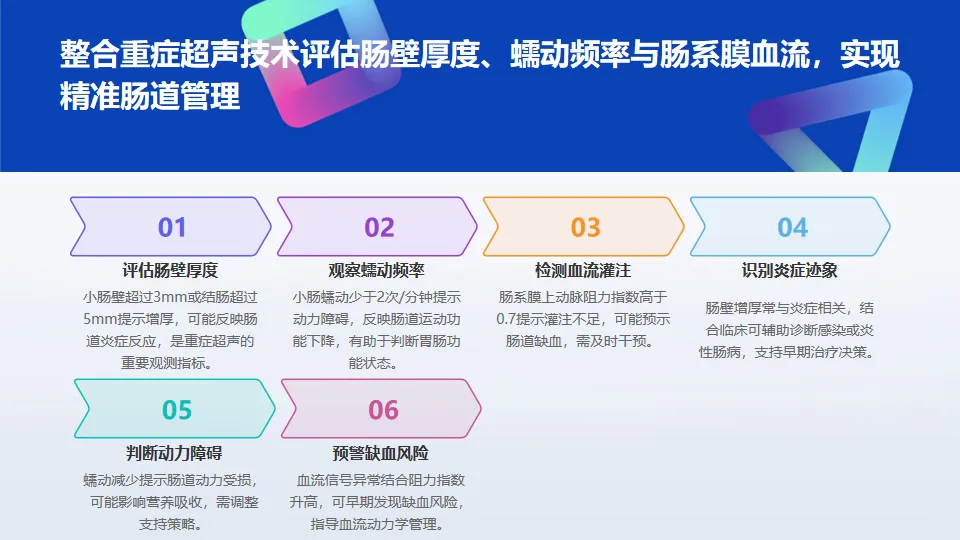 整合重症超声技术评估肠壁厚度、蠕动频率与肠系膜血流，实现精准肠道管理

01
评估肠壁厚度
小肠壁超过3mm或结肠超过5mm提示增厚，可能反映肠道炎症反应，是重症超声的重要观测指标。

02
观察蠕动频率
小肠蠕动少于2次/分钟提示动力障碍，反映肠道运动功能下降，有助于判断胃肠功能状态。

03
检测血流灌注
肠系膜上动脉阻力指数高于0.7提示灌注不足，可能预示肠道缺血，需及时干预。

04
识别炎症迹象
肠壁增厚常与炎症相关，结合临床可辅助诊断感染或炎性肠病，支持早期治疗决策。

05
判断动力障碍
蠕动减少提示肠道动力受损，可能影响营养吸收，需调整支持策略。

06
预警缺血风险
血流信号异常结合阻力指数升高，可早期发现缺血风险，指导血流动力学管理。